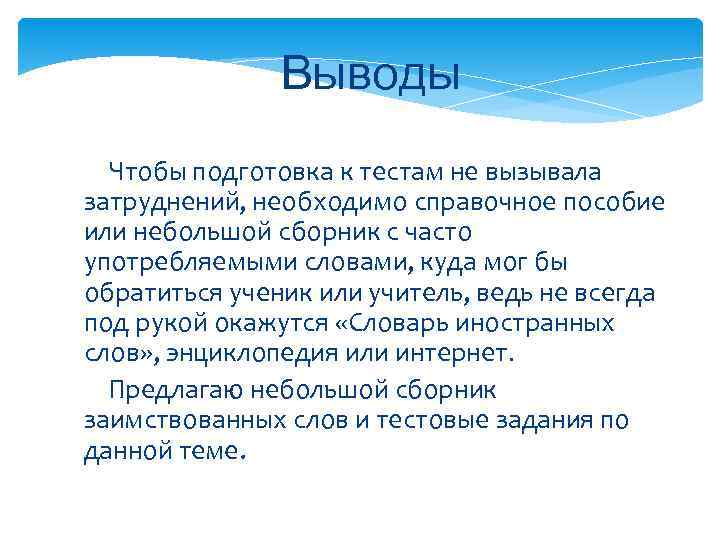 Выводы

Чтобы подготовка к тестам не вызывала затруднений, необходимо справочное пособие или небольшой сборник с часто употребляемыми словами, куда мог бы обратиться ученик или учитель, ведь не всегда под рукой окажутся «Словарь иностранных слов», энциклопедия или интернет.

Предлагаю небольшой сборник заимствованных слов и тестовые задания по данной теме.